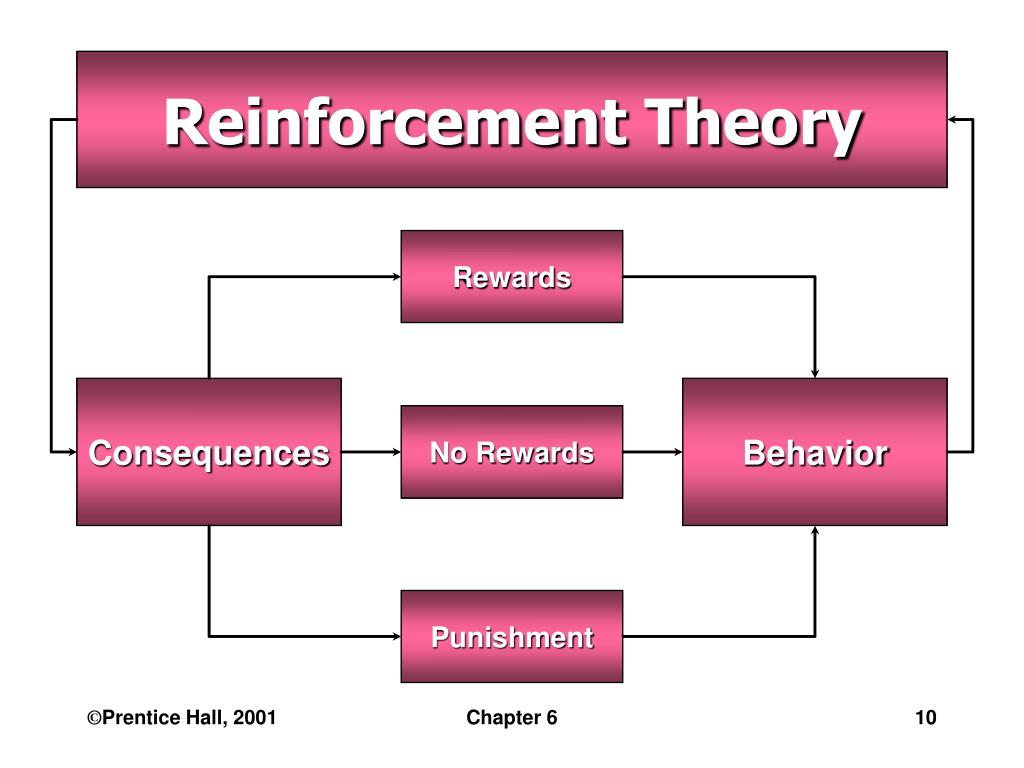 Reinforcement Theory

Rewards

Consequences

No Rewards

Behavior

Punishment

©Prentice Hall, 2001

Chapter 6

10